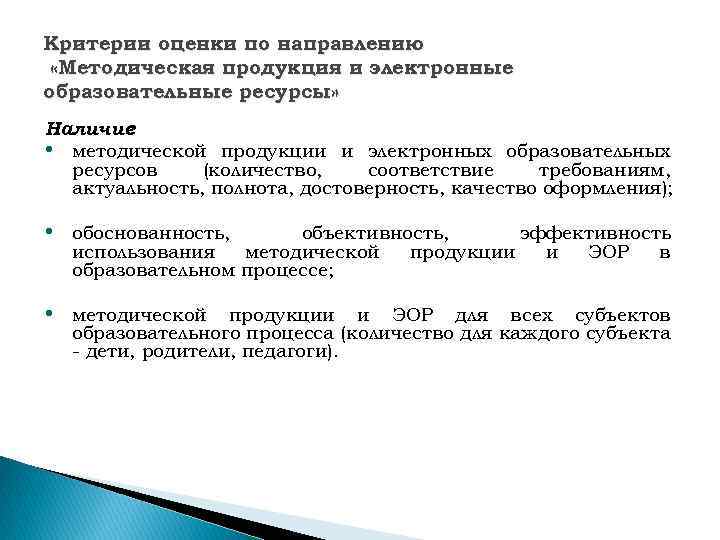 Критерии оценки по направлению
«Методическая продукция и электронные образовательные ресурсы»

Наличие

• методической продукции и электронных образовательных ресурсов (количество, соответствие требованиям, актуальность, полнота, достоверность, качество оформления);

• обоснованность, объективность, эффективность использования методической продукции и ЭОР в образовательном процессе;

• методической продукции и ЭОР для всех субъектов образовательного процесса (количество для каждого субъекта - дети, родители, педагоги).